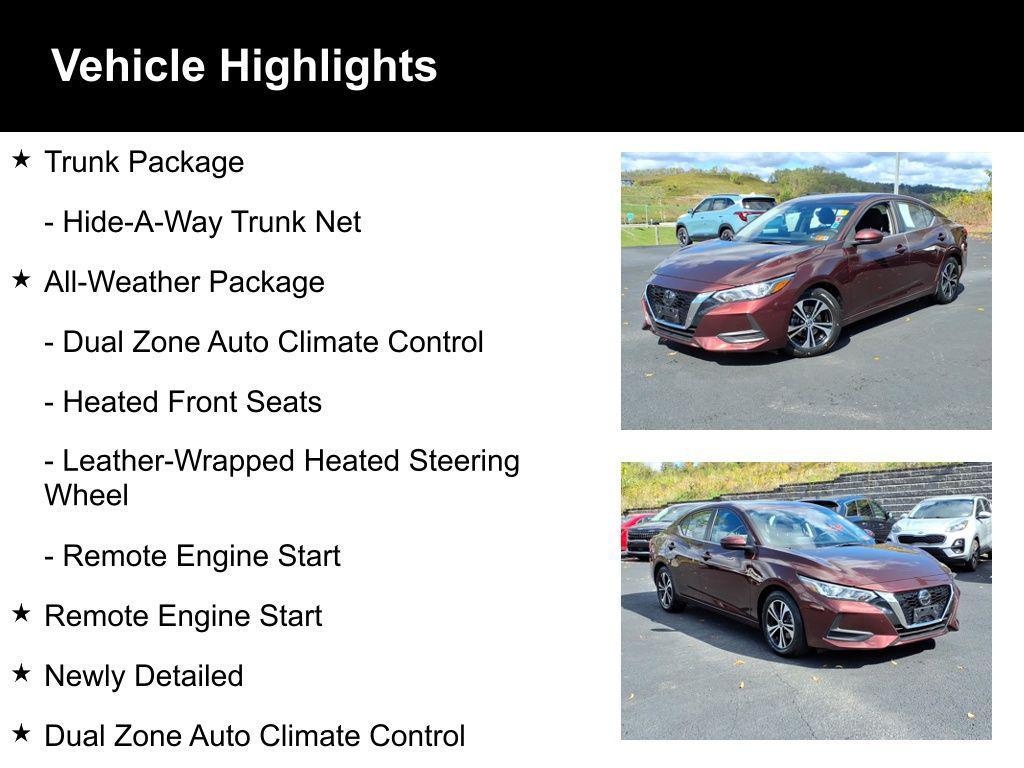 Vehicle Highlights

★ Trunk Package

- Hide-A-Way Trunk Net

★ All-Weather Package

- Dual Zone Auto Climate Control

- Heated Front Seats

- Leather-Wrapped Heated Steering Wheel

- Remote Engine Start

★ Remote Engine Start

★ Newly Detailed

★ Dual Zone Auto Climate Control